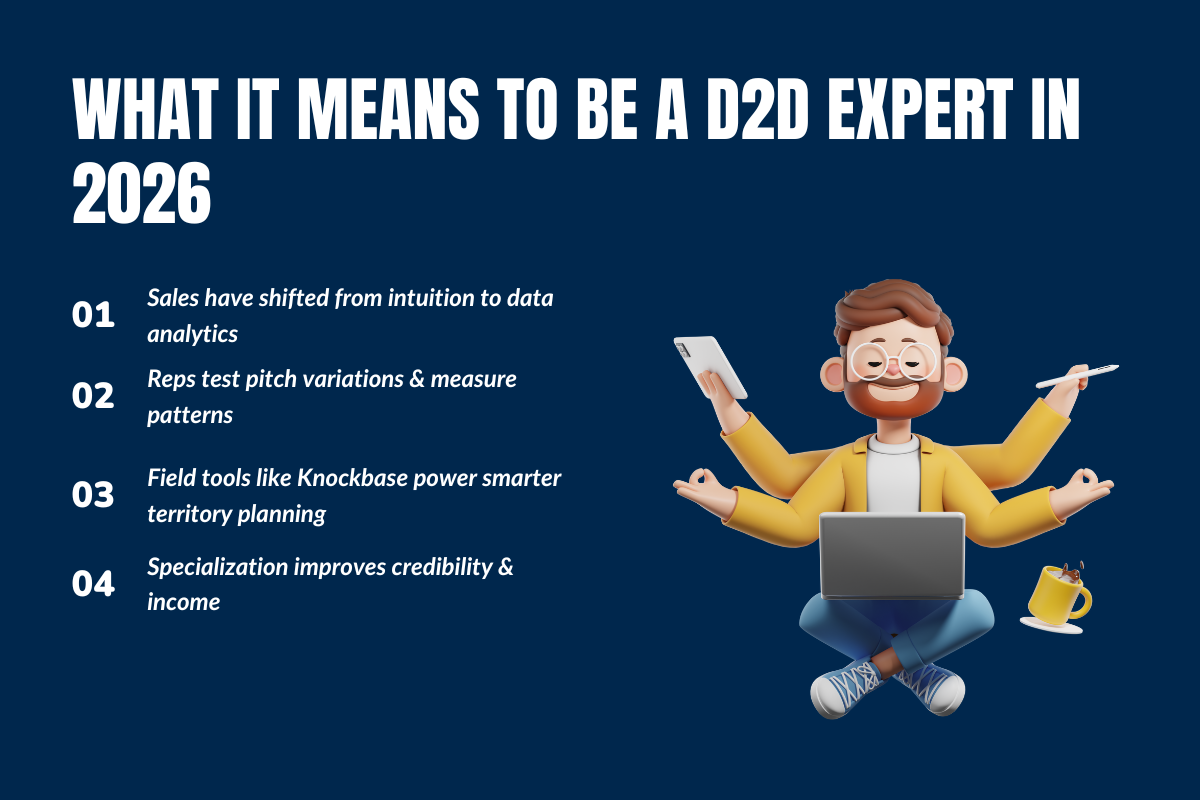 WHAT IT MEANS TO BE A D2D EXPERT IN 2026

01 Sales have shifted from intuition to data analytics

02 Reps test pitch variations & measure patterns

03 Field tools like Knockbase power smarter territory planning

04 Specialization improves credibility & income